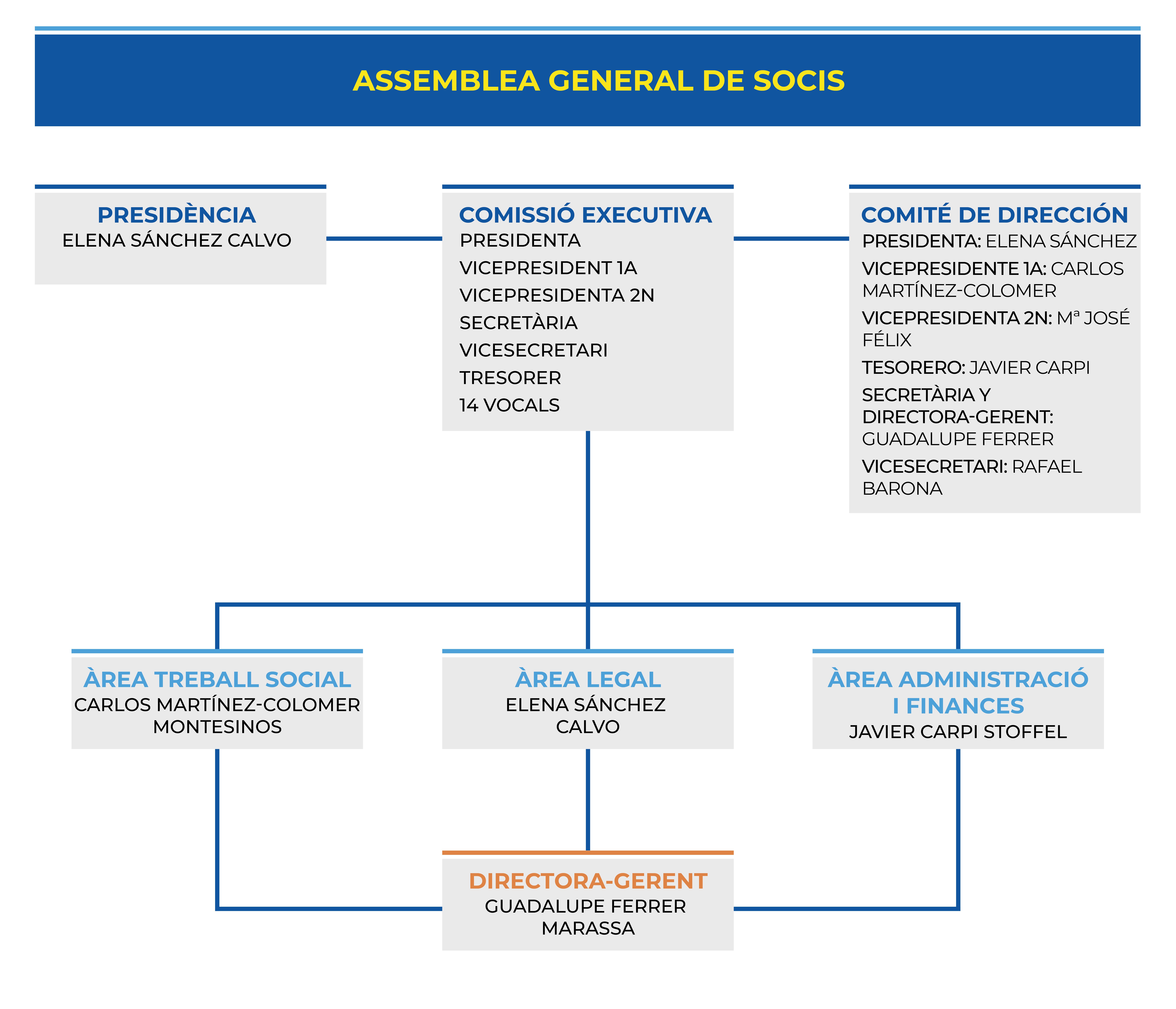 ASSEMBLEA GENERAL DE SOCIS

PRESIDÈNCIA
ELENA SÁNCHEZ CALVO

COMISSIÓ EXECUTIVA
PRESIDENTA
VICEPRESIDENT 1A
VICEPRESIDENTA 2N
SECRETÀRIA
VICESECRETARI
TRESORER
14 VOCALS

COMITÉ DE DIRECCIÓN
PRESIDENTA: ELENA SÁNCHEZ
VICEPRESIDENTE 1A: CARLOS MARTÍNEZ-COLOMER
VICEPRESIDENTA 2N: Mª JOSÉ FÉLIX
TESORERO: JAVIER CARPI
SECRETÀRIA Y DIRECTORA-GERENT: GUADALUPE FERRER
VICESECRETARI: RAFAEL BARONA

ÀREA TREBALL SOCIAL
CARLOS MARTÍNEZ-COLOMER MONTESINOS

ÀREA LEGAL
ELENA SÁNCHEZ CALVO

ÀREA ADMINISTRACIÓ I FINANCES
JAVIER CARPI STOFFEL

DIRECTORA-GERENT
GUADALUPE FERRER MARASSA